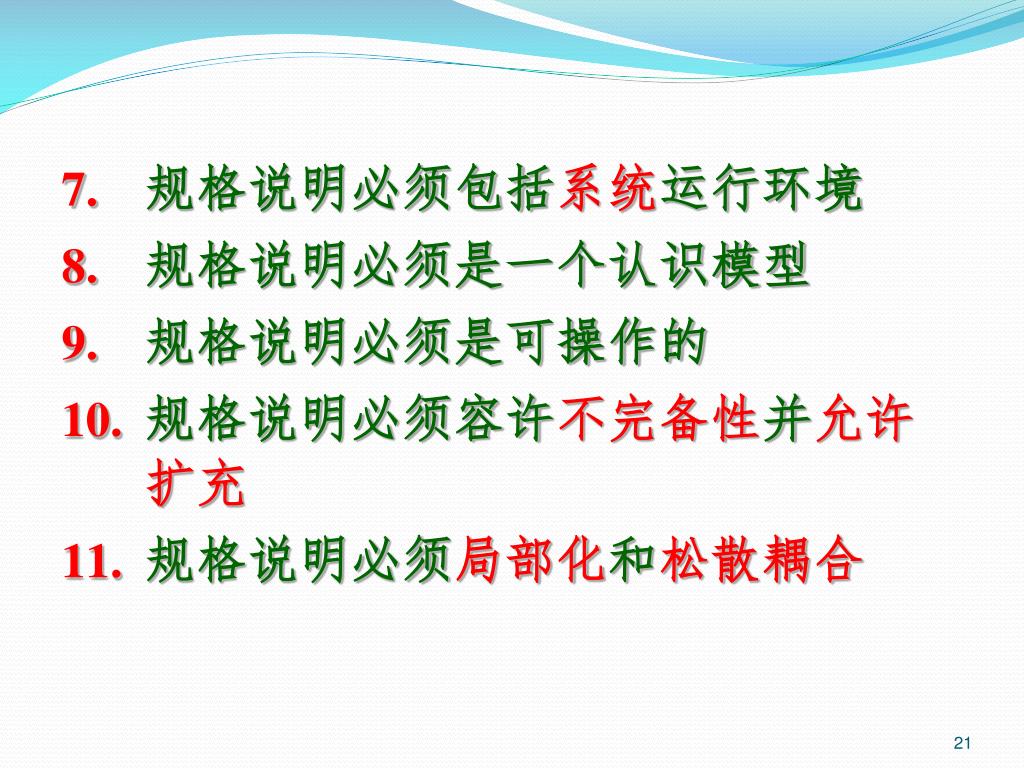 7. 规格说明必须包括系统运行环境

8. 规格说明必须是一个认识模型

9. 规格说明必须是可操作的

10. 规格说明必须容许不完备性并允许扩充

11. 规格说明必须局部化和松散耦合

21